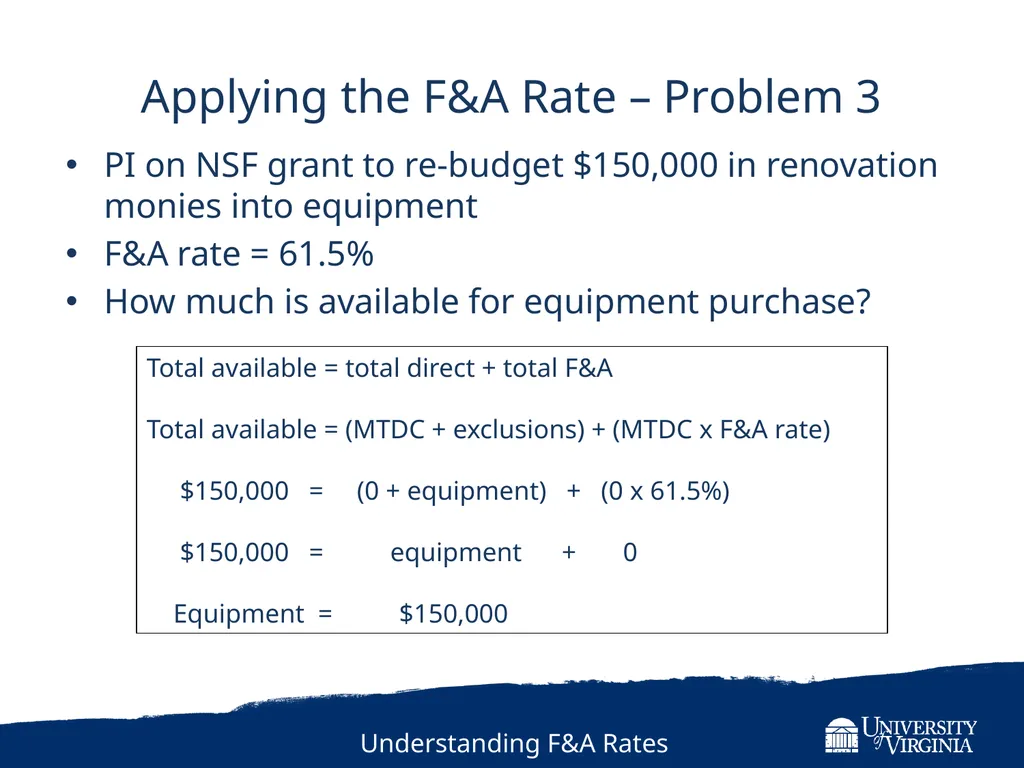 Applying the F&A Rate – Problem 3

• PI on NSF grant to re-budget \$150,000 in renovation monies into equipment
• F&A rate = 61.5%
• How much is available for equipment purchase?

Total available = total direct + total F&A

Total available = (MTDC + exclusions) + (MTDC x F&A rate)

\$150,000 = (0 + equipment) + (0 x 61.5%)

\$150,000 = equipment + 0

Equipment = \$150,000

Understanding F&A Rates

UNIVERSITY of VIRGINIA